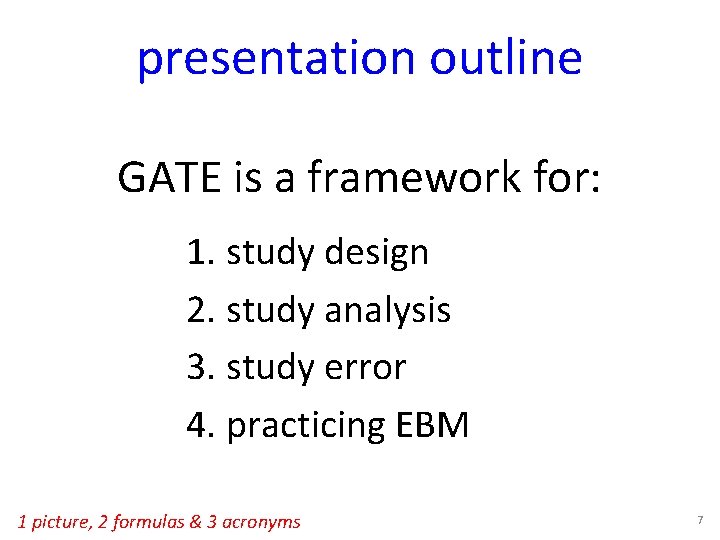 presentation outline

GATE is a framework for:

1. study design
2. study analysis
3. study error
4. practicing EBM

1 picture, 2 formulas & 3 acronyms

7